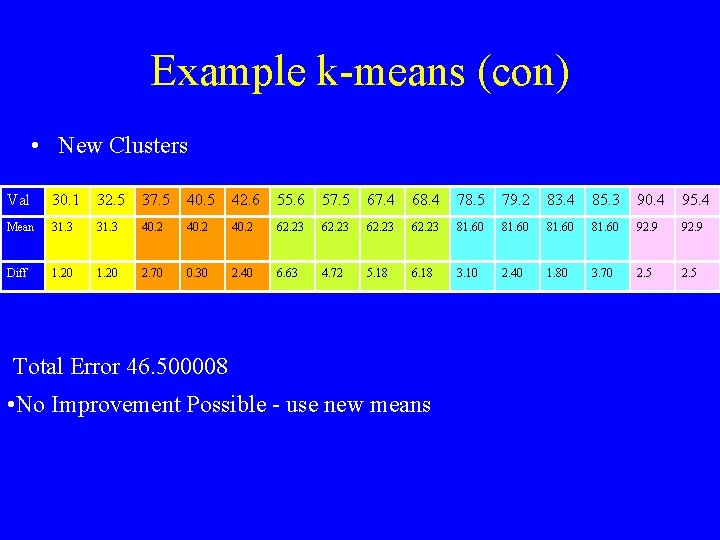 Example k-means (con)

• New Clusters

| Val | 30.1 | 32.5 | 37.5 | 40.5 | 42.6 | 55.6 | 57.5 | 67.4 | 68.4 | 78.5 | 79.2 | 83.4 | 85.3 | 90.4 | 95.4 |
|---|---|---|---|---|---|---|---|---|---|---|---|---|---|---|---|
| Mean | 31.3 | 31.3 | 40.2 | 40.2 | 40.2 | 62.23 | 62.23 | 62.23 | 62.23 | 81.60 | 81.60 | 81.60 | 81.60 | 92.9 | 92.9 |
| Diff | 1.20 | 1.20 | 2.70 | 0.30 | 2.40 | 6.63 | 4.72 | 5.18 | 6.18 | 3.10 | 2.40 | 1.80 | 3.70 | 2.5 | 2.5 |

Total Error 46.500008

•No Improvement Possible - use new means